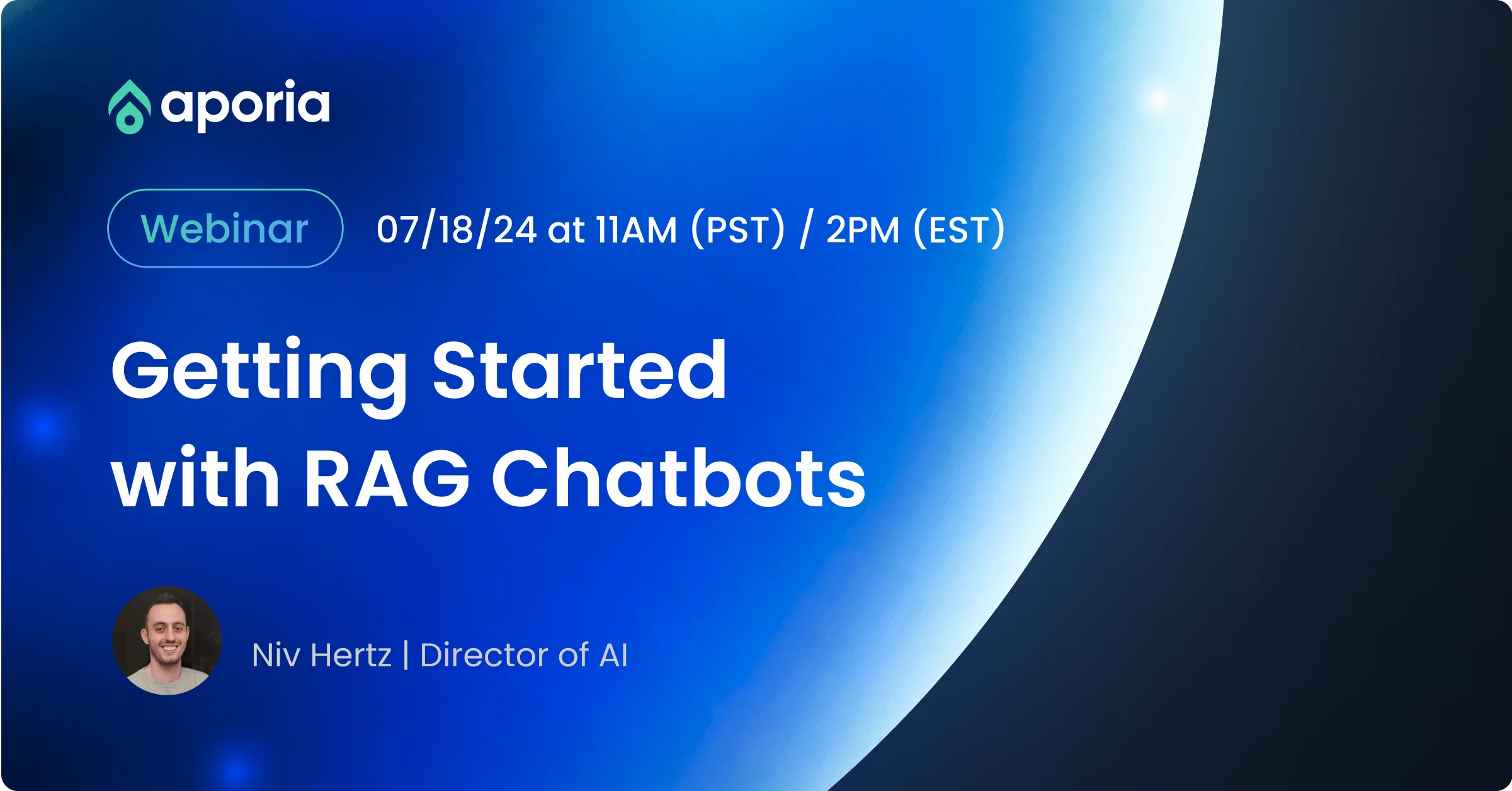 aporia

Webinar

07/18/24 at 11AM (PST) / 2PM (EST)

Getting Started with RAG Chatbots

Niv Hertz | Director of AI